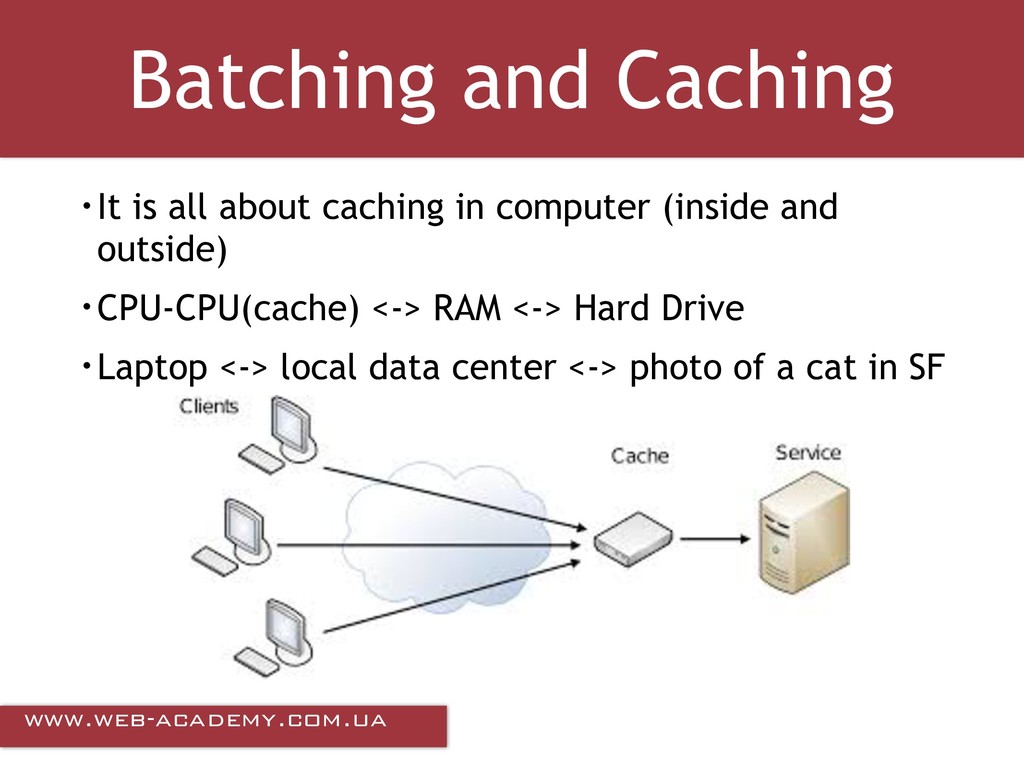 Batching and Caching

• It is all about caching in computer (inside and outside)

• CPU-CPU(cache) <-> RAM <-> Hard Drive

• Laptop <-> local data center <-> photo of a cat in SF

Clients

Cache

Service

WWW.WEB-ACADEMY.COM.UA